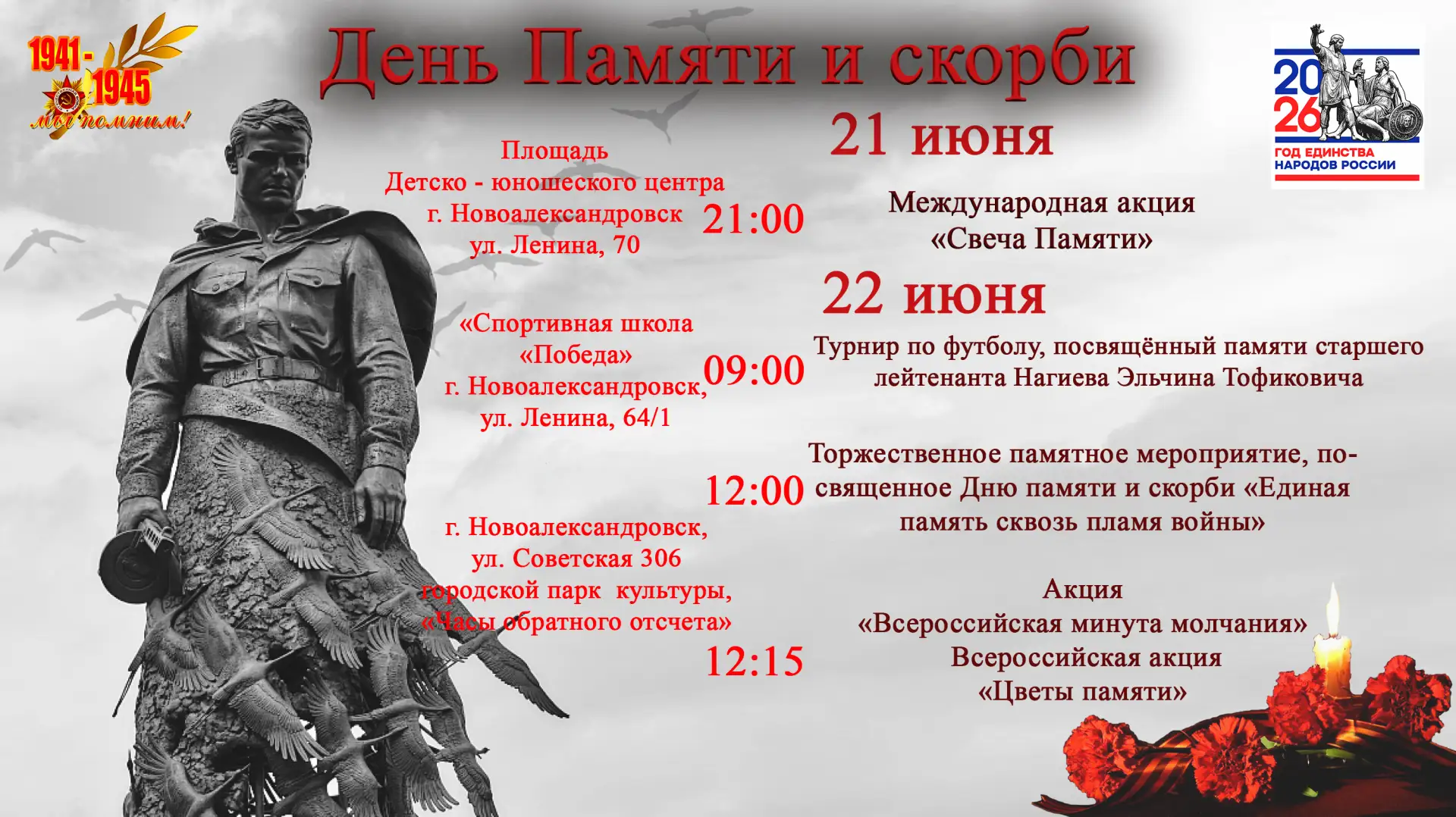 1941 - 1945
мы помним!

День Памяти и скорби

2026
ГОД ЕДИНСТВА НАРОДОВ РОССИИ

21 июня

Площадь Детско - юношеского центра г. Новоалександровск ул. Ленина, 70

21:00

Международная акция «Свеча Памяти»

22 июня

«Спортивная школа «Победа» г. Новоалександровск, ул. Ленина, 64/1

09:00

Турнир по футболу, посвящённый памяти старшего лейтенанта Нагиева Эльчина Тофиковича

12:00

Торжественное памятное мероприятие, посвященное Дню памяти и скорби «Единая память сквозь пламя войны»

г. Новоалександровск, ул. Советская 306 городской парк культуры, «Часы обратного отсчета»

12:15

Акция «Всероссийская минута молчания»
Всероссийская акция «Цветы памяти»